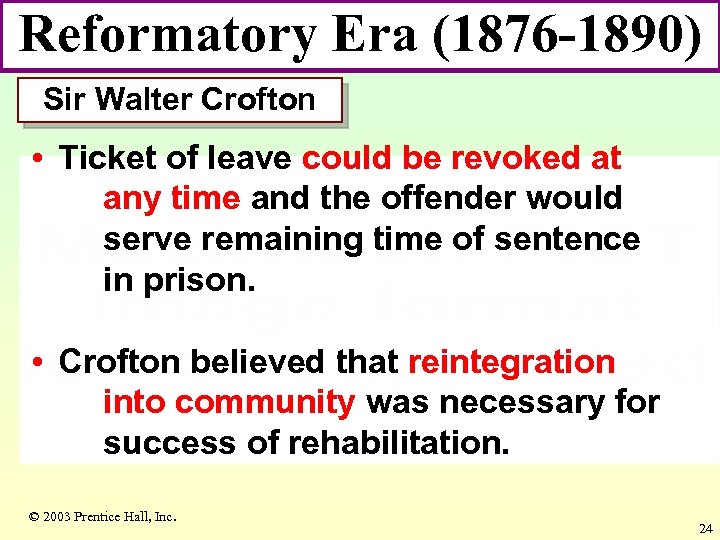 Reformatory Era (1876-1890)

Sir Walter Crofton

• Ticket of leave could be revoked at any time and the offender would serve remaining time of sentence in prison.

• Crofton believed that reintegration into community was necessary for success of rehabilitation.

© 2003 Prentice Hall, Inc.

24